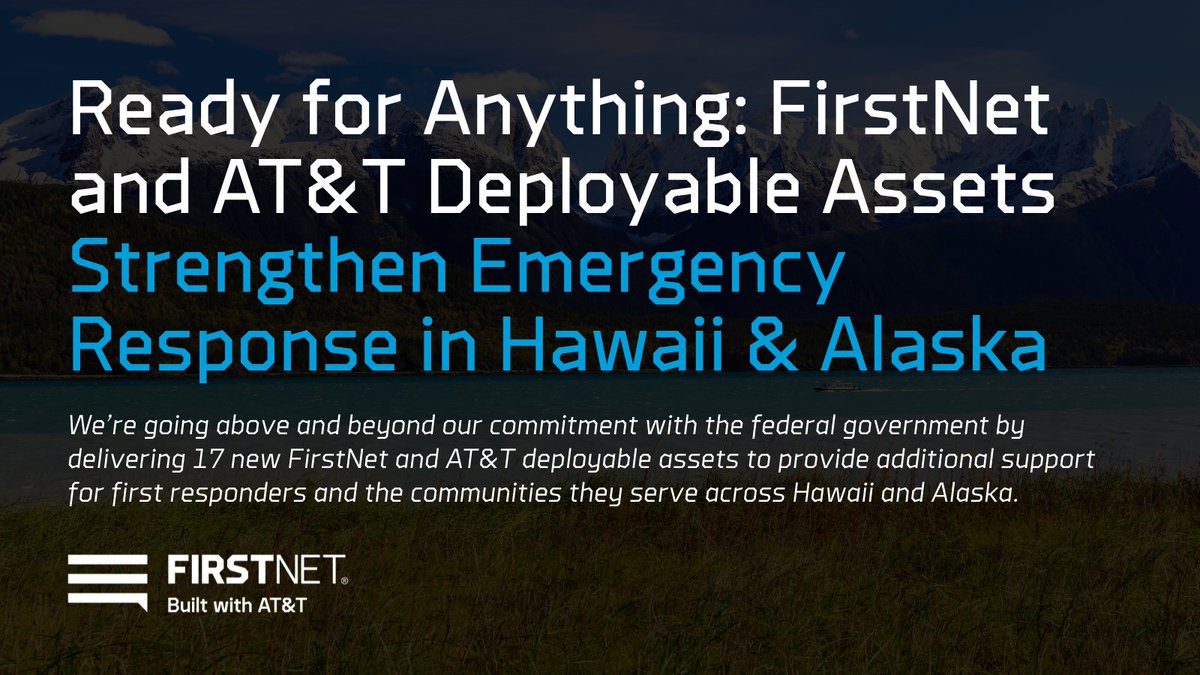 Ready for Anything: FirstNet and AT&T Deployable Assets Strengthen Emergency Response in Hawaii & Alaska

We're going above and beyond our commitment with the federal government by delivering 17 new FirstNet and AT&T deployable assets to provide additional support for first responders and the communities they serve across Hawaii and Alaska.

FIRSTNET®
Built with AT&T